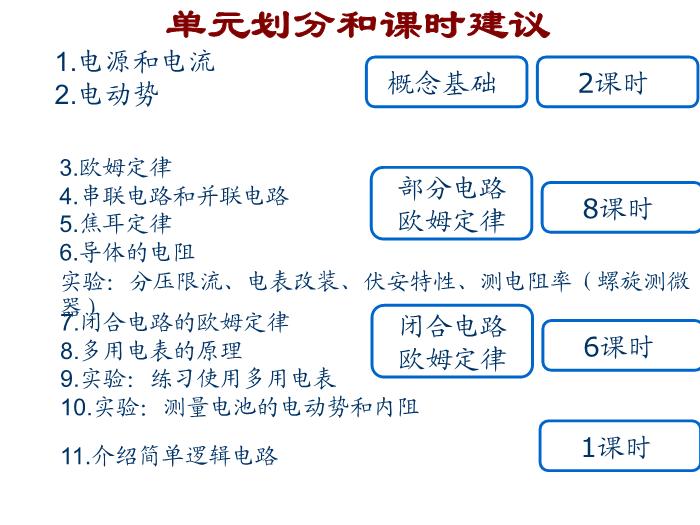 单元划分和课时建议

1.电源和电流
2.电动势

概念基础

2课时

3.欧姆定律
4.串联电路和并联电路
5.焦耳定律
6.导体的电阻
实验：分压限流、电表改装、伏安特性、测电阻率（螺旋测微器）

部分电路欧姆定律

8课时

7.闭合电路的欧姆定律
8.多用电表的原理
9.实验：练习使用多用电表
10.实验：测量电池的电动势和内阻

闭合电路欧姆定律

6课时

11.介绍简单逻辑电路

1课时